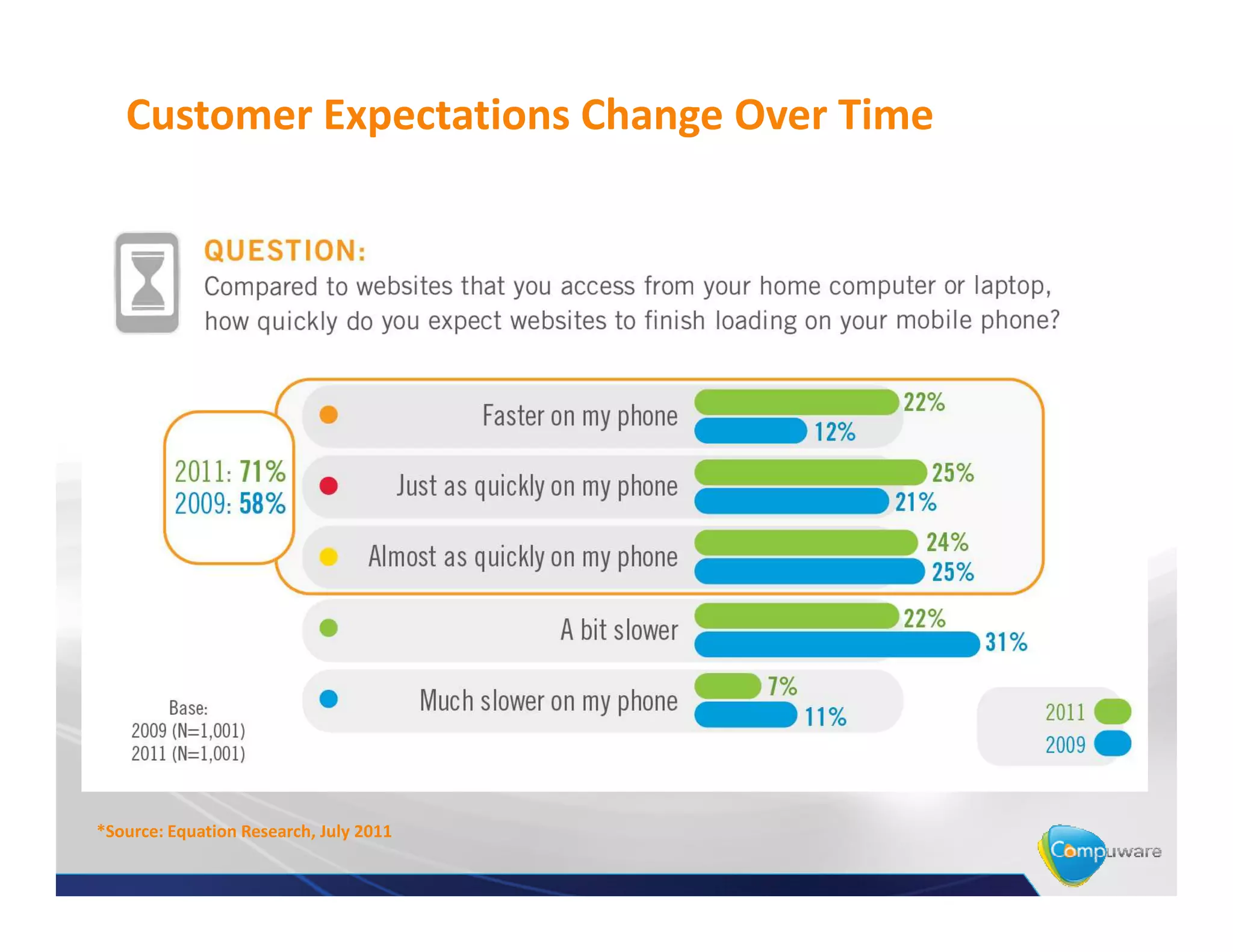 Customer Expectations Change Over Time

QUESTION:
Compared to websites that you access from your home computer or laptop, how quickly do you expect websites to finish loading on your mobile phone?

2011: 71%
2009: 58%

Faster on my phone 22% 12%

Just as quickly on my phone 25% 21%

Almost as quickly on my phone 24% 25%

A bit slower 22% 31%

Much slower on my phone 7% 11%

Base:
2009 (N=1,001)
2011 (N=1,001)

2011
2009

*Source: Equation Research, July 2011

Compuware